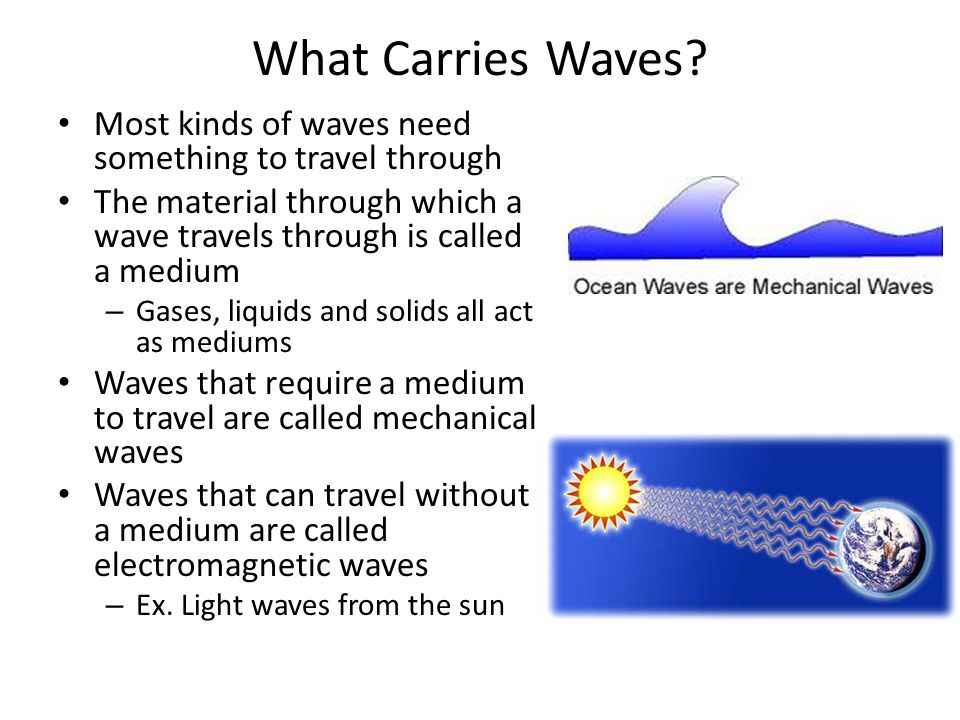 What Carries Waves?

• Most kinds of waves need something to travel through
• The material through which a wave travels through is called a medium
– Gases, liquids and solids all act as mediums
• Waves that require a medium to travel are called mechanical waves
• Waves that can travel without a medium are called electromagnetic waves
– Ex. Light waves from the sun

Ocean Waves are Mechanical Waves